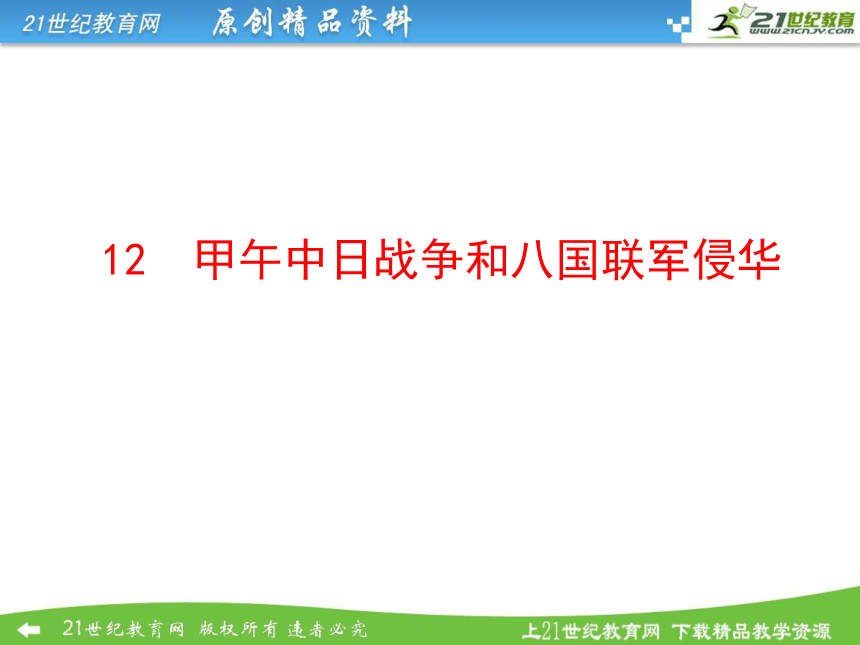 21世纪教育网　原创精品资料

21世纪教育
www.21cnjy.com

12　甲午中日战争和八国联军侵华

21世纪教育网　版权所有　违者必究

上21世纪教育网　下载精品教学资源